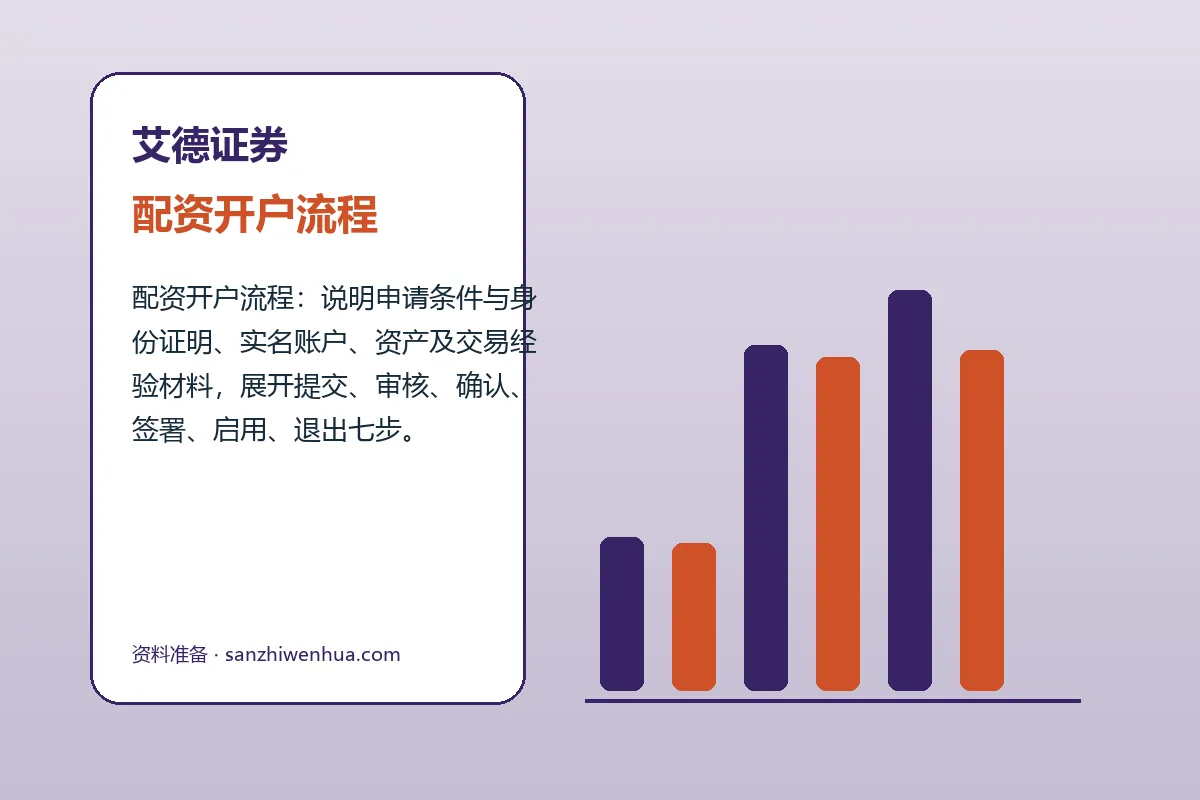 艾德证券

配资开户流程

配资开户流程：说明申请条件与身份证明、实名账户、资产及交易经验材料，展开提交、审核、确认、签署、启用、退出七步。

资料准备 · sanzhiwenhua.com